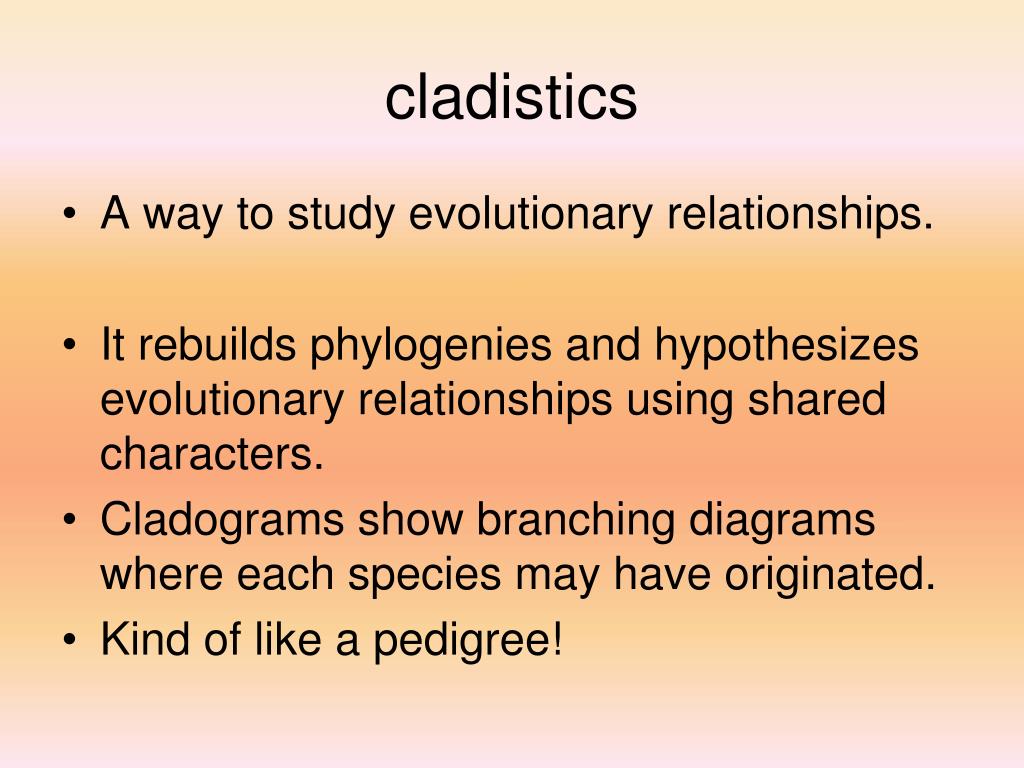 cladistics

• A way to study evolutionary relationships.

• It rebuilds phylogenies and hypothesizes evolutionary relationships using shared characters.
• Cladograms show branching diagrams where each species may have originated.
• Kind of like a pedigree!